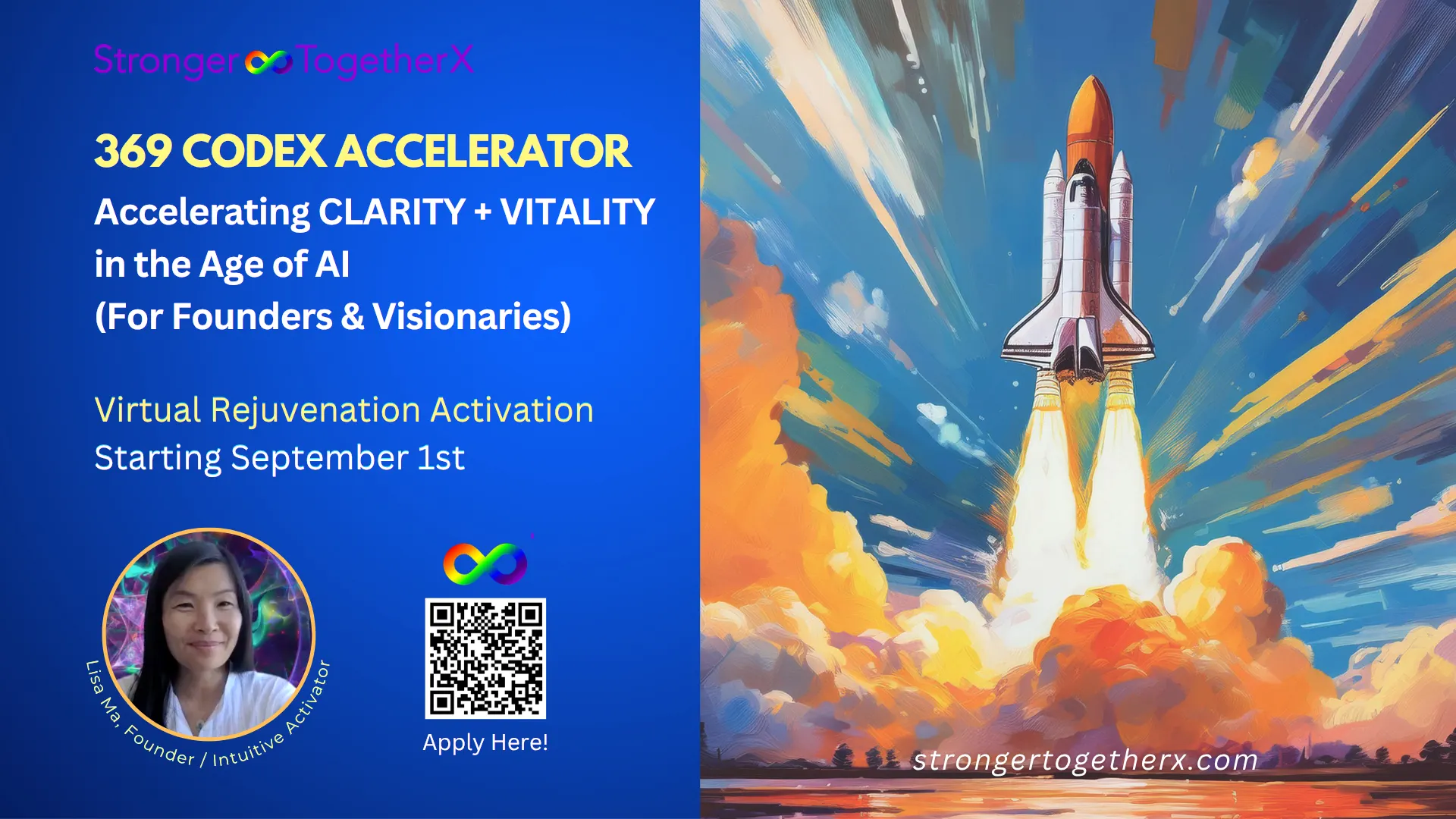 Stronger TogetherX

369 CODEX ACCELERATOR

Accelerating CLARITY + VITALITY in the Age of AI (For Founders & Visionaries)

Virtual Rejuvenation Activation
Starting September 1st

Lisa Ma, Founder / Intuitive Activator

Apply Here!

strongertogetherx.com